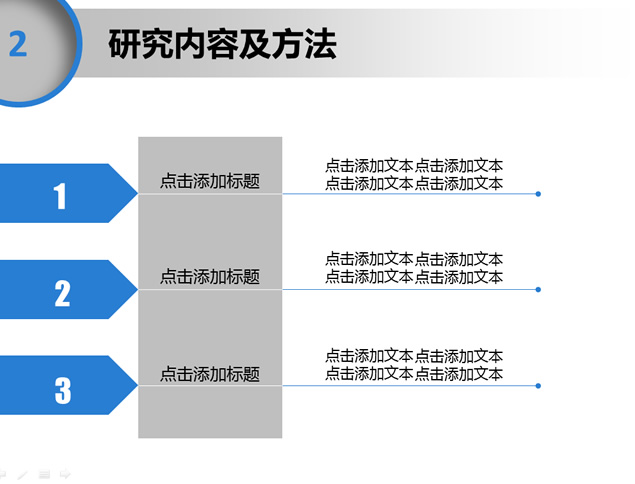 2

研究内容及方法

1

点击添加标题

点击添加文本 点击添加文本
点击添加文本 点击添加文本

2

点击添加标题

点击添加文本 点击添加文本
点击添加文本 点击添加文本

3

点击添加标题

点击添加文本 点击添加文本
点击添加文本 点击添加文本